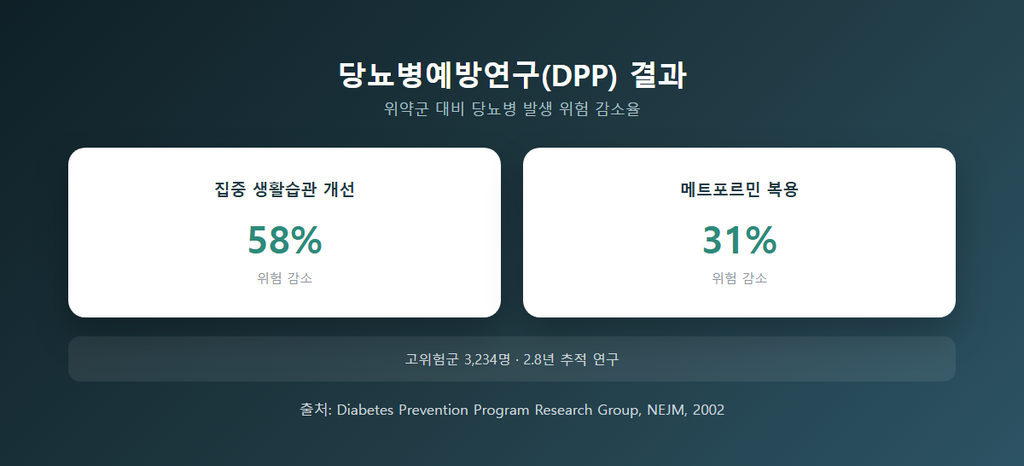 당뇨병예방연구(DPP) 결과
위약군 대비 당뇨병 발생 위험 감소율

집중 생활습관 개선
58%
위험 감소

메트포르민 복용
31%
위험 감소

고위험군 3,234명 · 2.8년 추적 연구

출처: Diabetes Prevention Program Research Group, NEJM, 2002